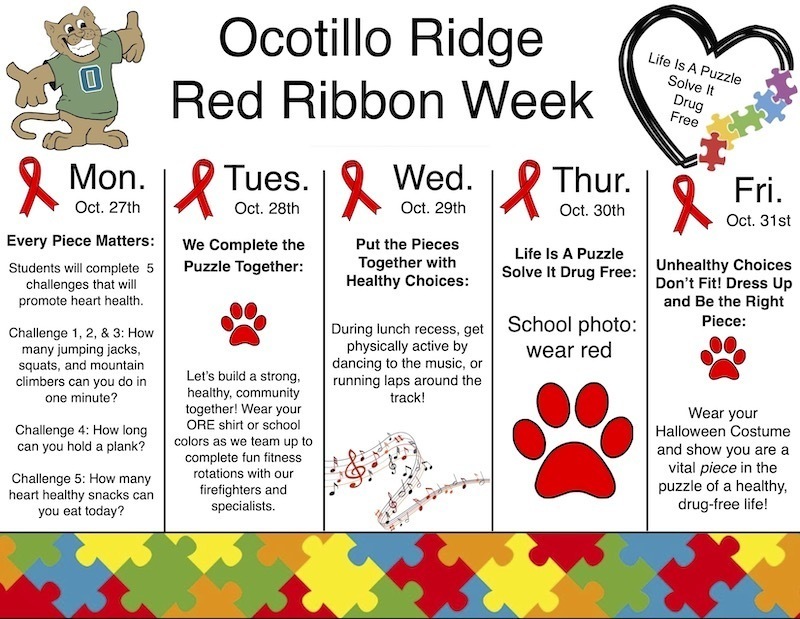 O

Ocotillo Ridge
Red Ribbon Week

Life Is A Puzzle
Solve It
Drug
Free

Mon.
Oct. 27th

Every Piece Matters:

Students will complete 5 challenges that will promote heart health.

Challenge 1, 2, & 3: How many jumping jacks, squats, and mountain climbers can you do in one minute?

Challenge 4: How long can you hold a plank?

Challenge 5: How many heart healthy snacks can you eat today?

Tues.
Oct. 28th

We Complete the Puzzle Together:

Let's build a strong, healthy, community together! Wear your ORE shirt or school colors as we team up to complete fun fitness rotations with our firefighters and specialists.

Wed.
Oct. 29th

Put the Pieces Together with Healthy Choices:

During lunch recess, get physically active by dancing to the music, or running laps around the track!

Thur.
Oct. 30th

Life Is A Puzzle Solve It Drug Free:

School photo: wear red

Fri.
Oct. 31st

Unhealthy Choices Don't Fit! Dress Up and Be the Right Piece:

Wear your Halloween Costume and show you are a vital piece in the puzzle of a healthy, drug-free life!